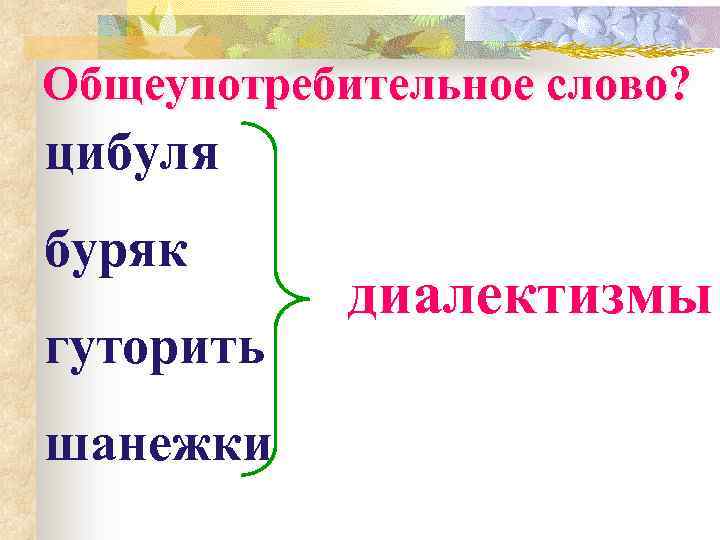 Общеупотребительное слово?

цибуля

буряк

гуторить

шанежки

диалектизмы